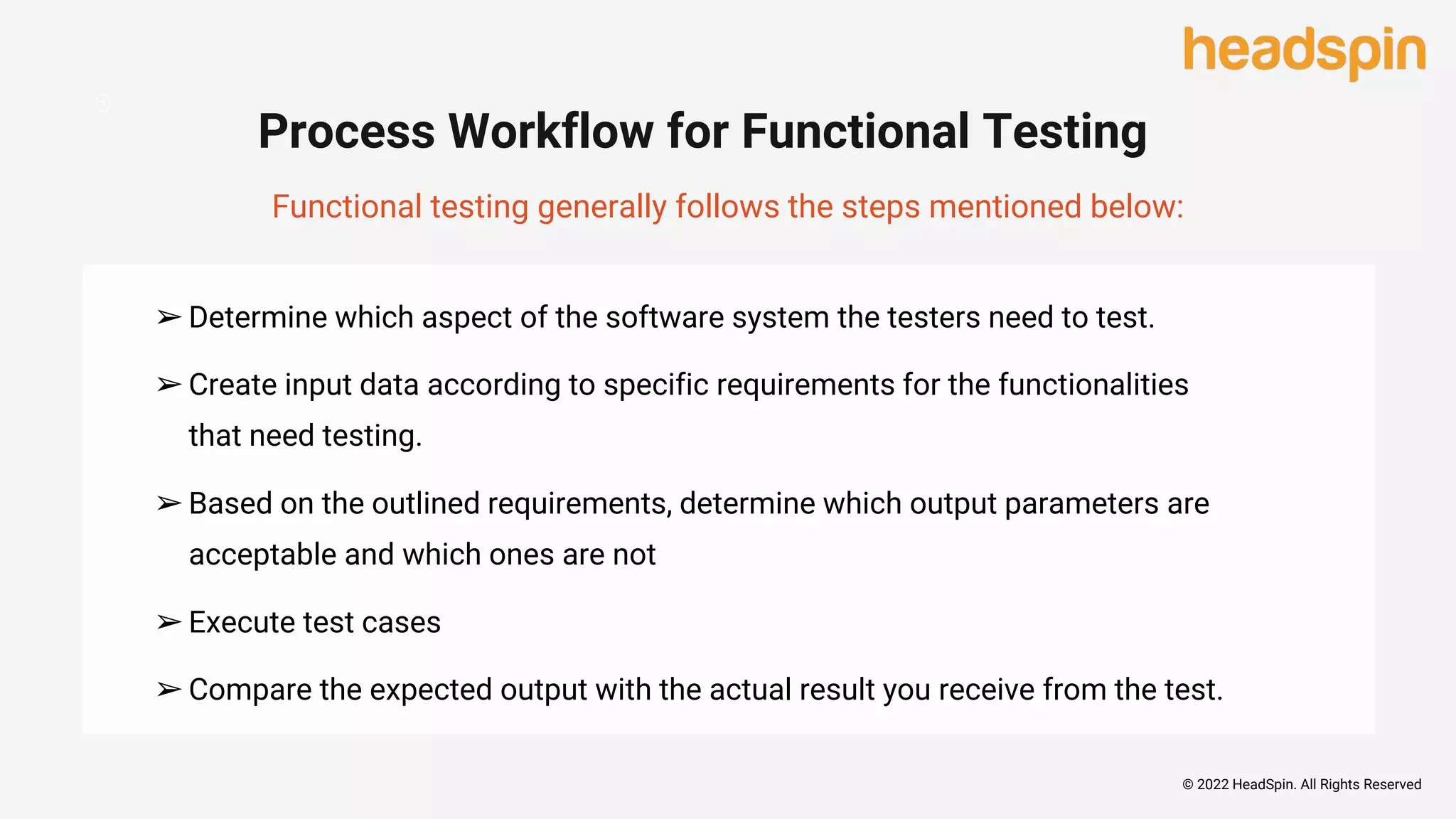 headspin

Process Workflow for Functional Testing

Functional testing generally follows the steps mentioned below:

➢ Determine which aspect of the software system the testers need to test.

➢ Create input data according to specific requirements for the functionalities that need testing.

➢ Based on the outlined requirements, determine which output parameters are acceptable and which ones are not

➢ Execute test cases

➢ Compare the expected output with the actual result you receive from the test.

© 2022 HeadSpin. All Rights Reserved